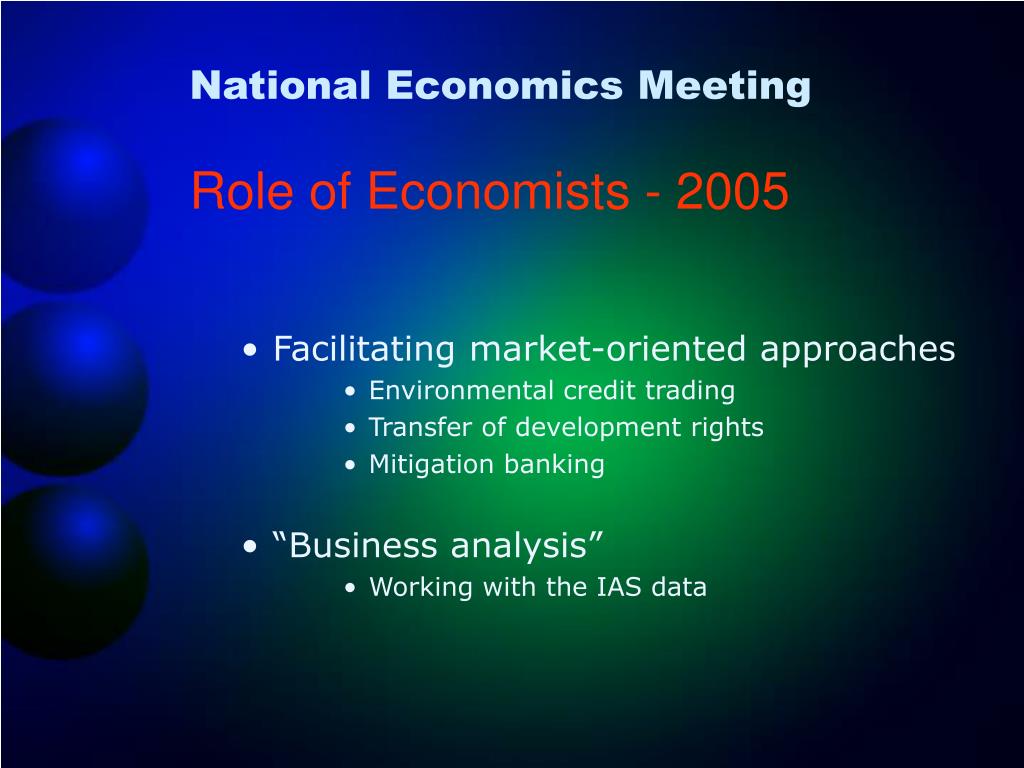 National Economics Meeting

Role of Economists - 2005

• Facilitating market-oriented approaches
  • Environmental credit trading
  • Transfer of development rights
  • Mitigation banking

• “Business analysis”
  • Working with the IAS data